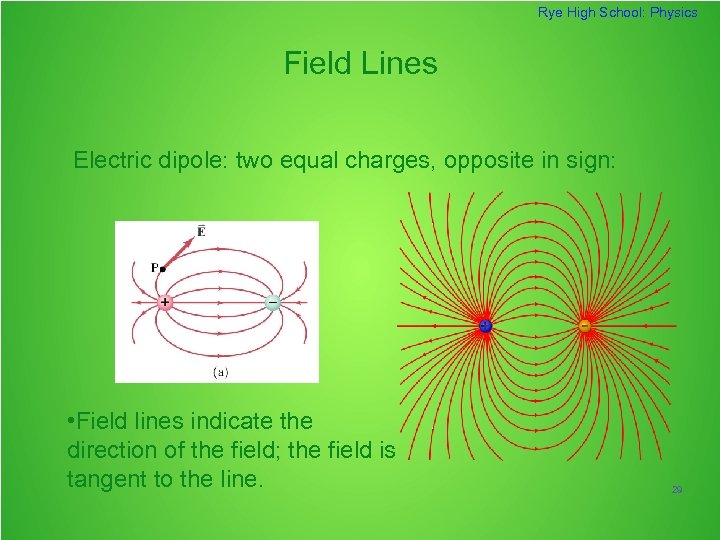 Rye High School: Physics

Field Lines

Electric dipole: two equal charges, opposite in sign:

$\vec{E}$

P

+

−

(a)

+

−

•Field lines indicate the direction of the field; the field is tangent to the line.

29